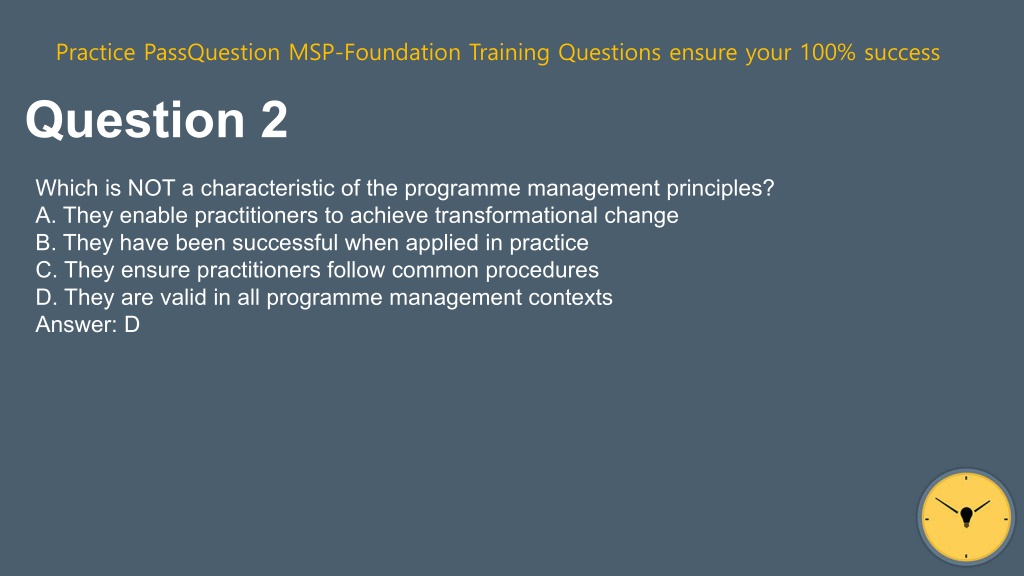 Practice PassQuestion MSP-Foundation Training Questions ensure your 100% success

Question 2

Which is NOT a characteristic of the programme management principles?
A. They enable practitioners to achieve transformational change
B. They have been successful when applied in practice
C. They ensure practitioners follow common procedures
D. They are valid in all programme management contexts
Answer: D